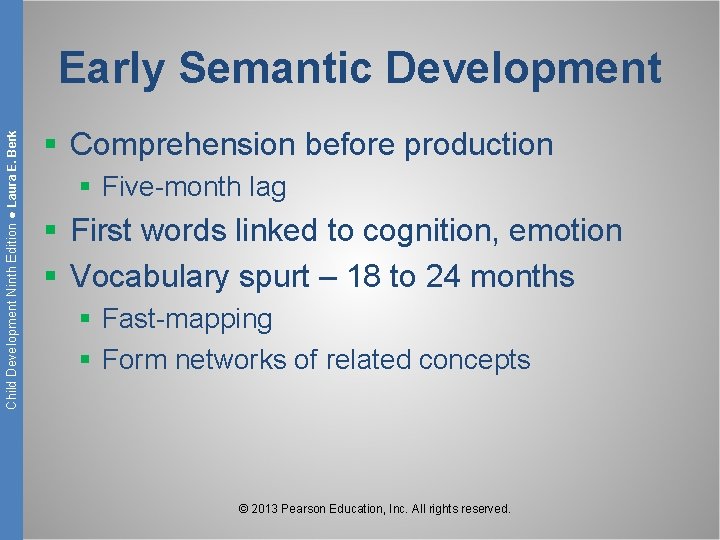 Child Development Ninth Edition ● Laura E. Berk

Early Semantic Development

▪ Comprehension before production
 ▪ Five-month lag
▪ First words linked to cognition, emotion
▪ Vocabulary spurt – 18 to 24 months
 ▪ Fast-mapping
 ▪ Form networks of related concepts

© 2013 Pearson Education, Inc. All rights reserved.